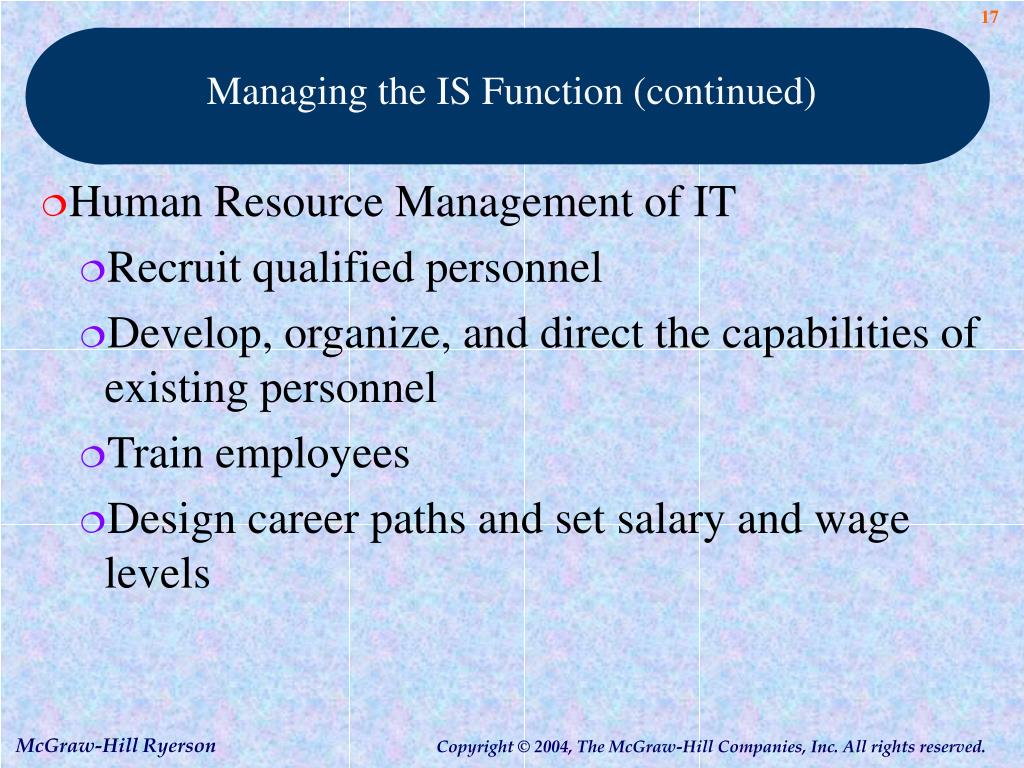 17

Managing the IS Function (continued)

Human Resource Management of IT

Recruit qualified personnel

Develop, organize, and direct the capabilities of existing personnel

Train employees

Design career paths and set salary and wage levels

McGraw-Hill Ryerson

Copyright © 2004, The McGraw-Hill Companies, Inc. All rights reserved.